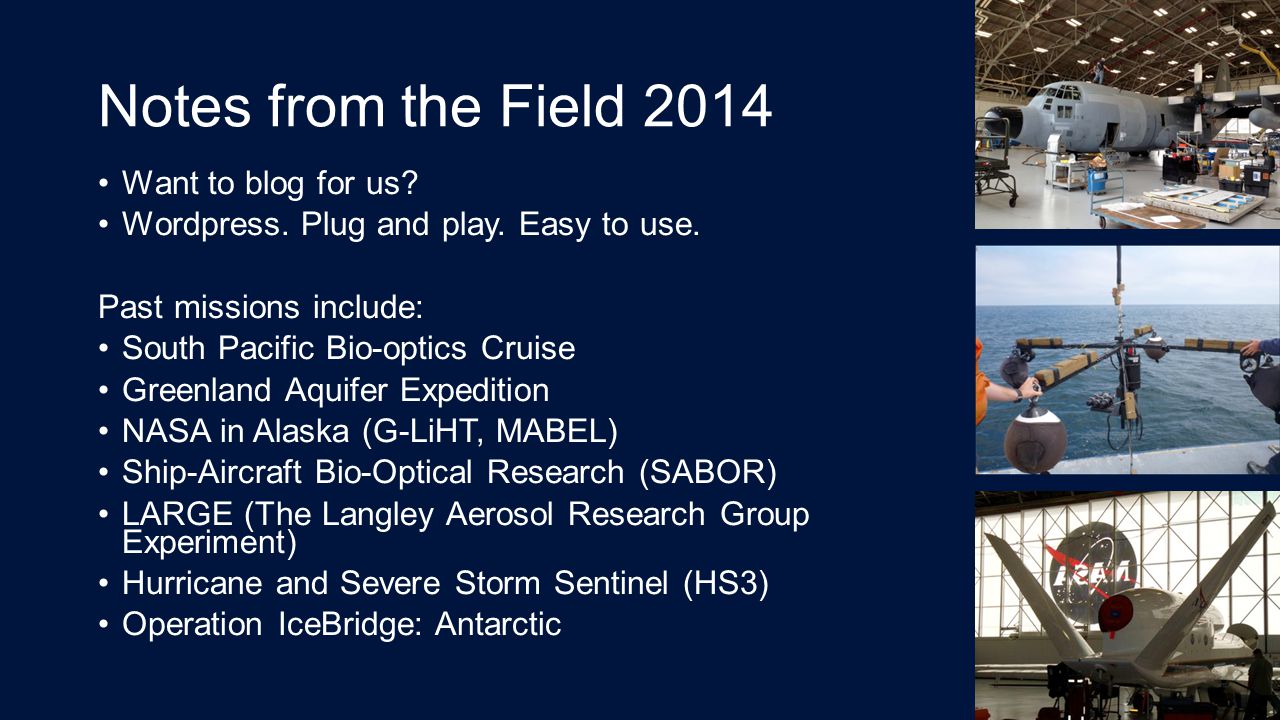 Notes from the Field 2014

• Want to blog for us?
• Wordpress. Plug and play. Easy to use.

Past missions include:
• South Pacific Bio-optics Cruise
• Greenland Aquifer Expedition
• NASA in Alaska (G-LiHT, MABEL)
• Ship-Aircraft Bio-Optical Research (SABOR)
• LARGE (The Langley Aerosol Research Group Experiment)
• Hurricane and Severe Storm Sentinel (HS3)
• Operation IceBridge: Antarctic

NASA